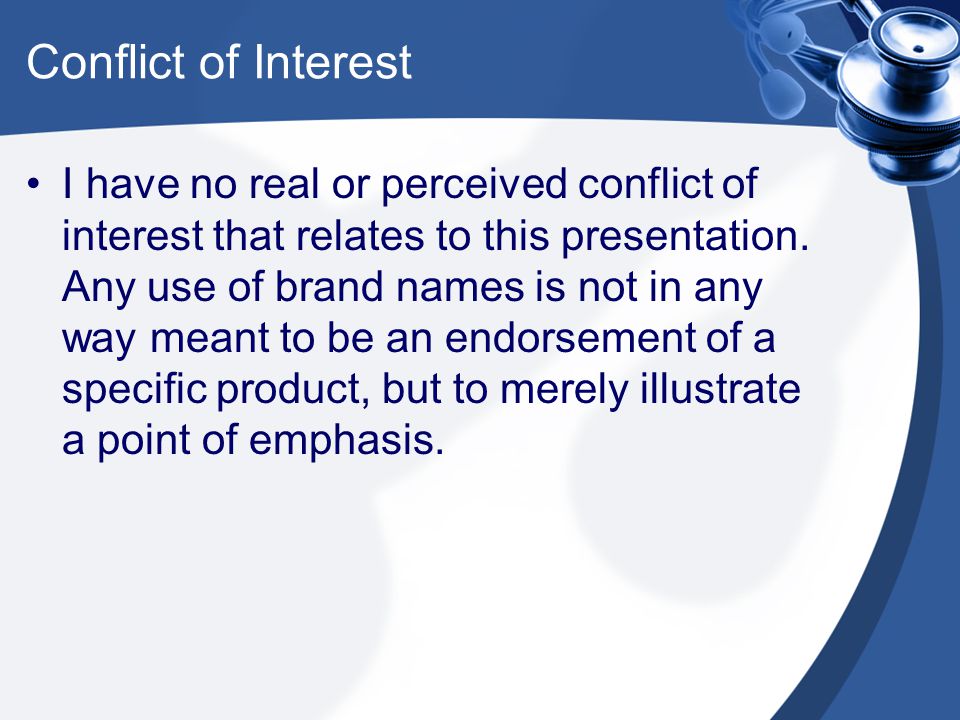 Conflict of Interest

• I have no real or perceived conflict of interest that relates to this presentation. Any use of brand names is not in any way meant to be an endorsement of a specific product, but to merely illustrate a point of emphasis.